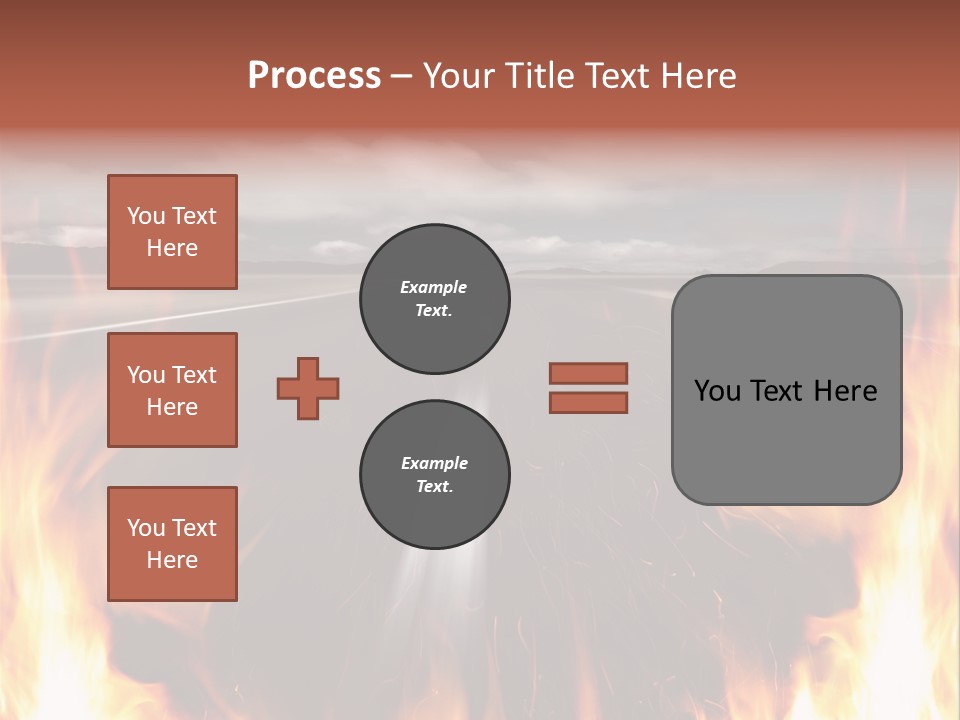 Process – Your Title Text Here

You Text Here

You Text Here

You Text Here

Example Text.

Example Text.

You Text Here